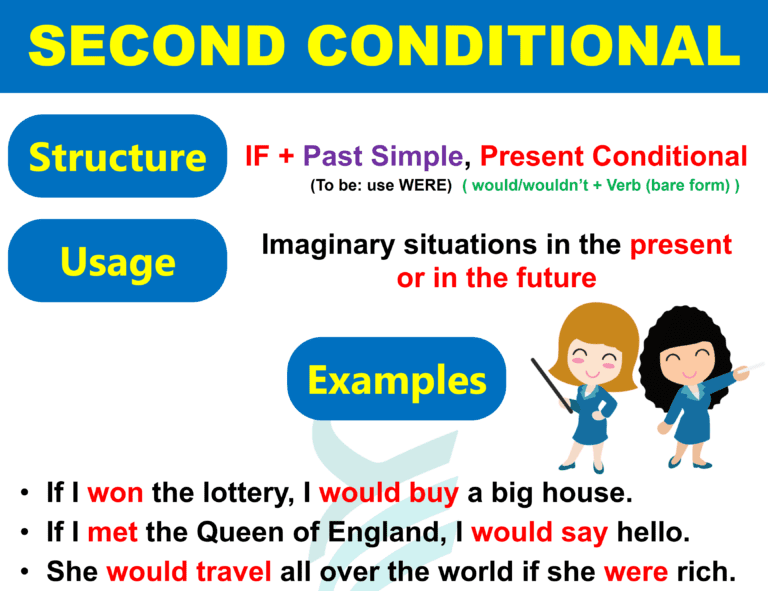 SECOND CONDITIONAL

Structure

IF + Past Simple, Present Conditional
(To be: use WERE) ( would/wouldn't + Verb (bare form) )

Usage

Imaginary situations in the present or in the future

Examples

• If I won the lottery, I would buy a big house.
• If I met the Queen of England, I would say hello.
• She would travel all over the world if she were rich.